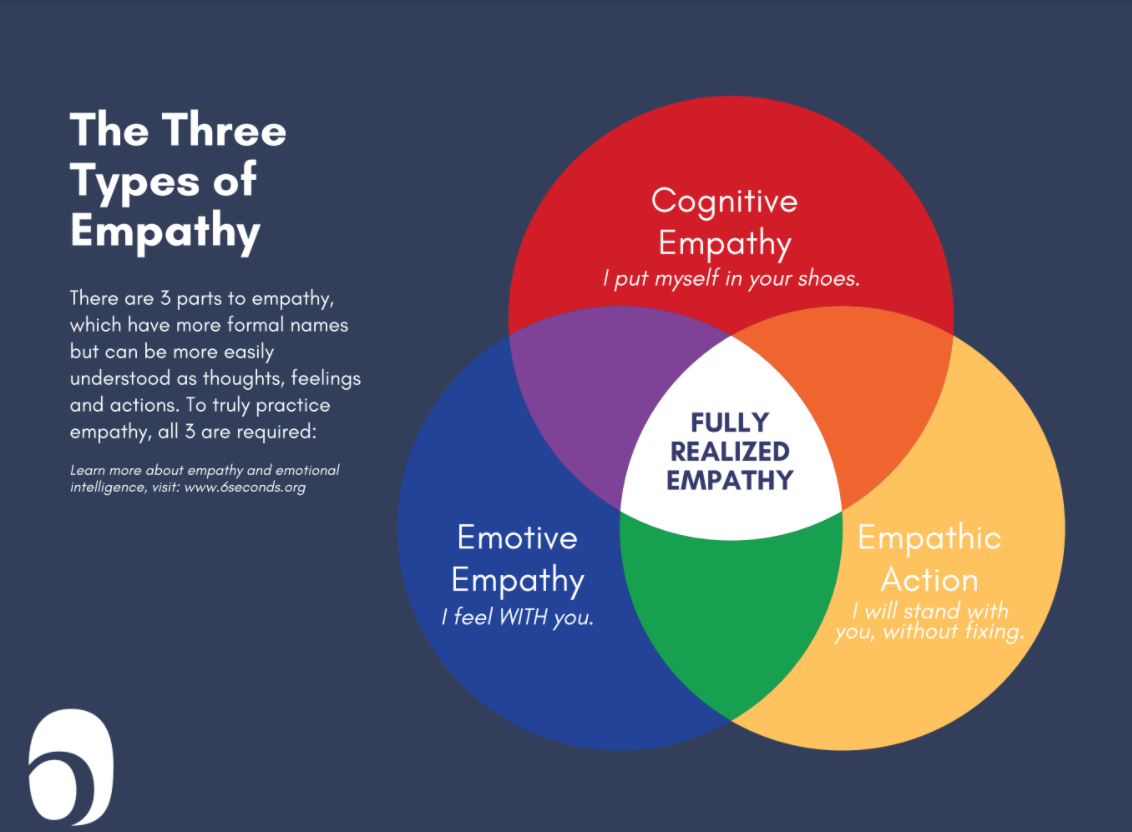 The Three Types of Empathy

There are 3 parts to empathy, which have more formal names but can be more easily understood as thoughts, feelings and actions. To truly practice empathy, all 3 are required:

Learn more about empathy and emotional intelligence, visit: www.6seconds.org

Cognitive Empathy
I put myself in your shoes.

FULLY REALIZED EMPATHY

Emotive Empathy
I feel WITH you.

Empathic Action
I will stand with you, without fixing.